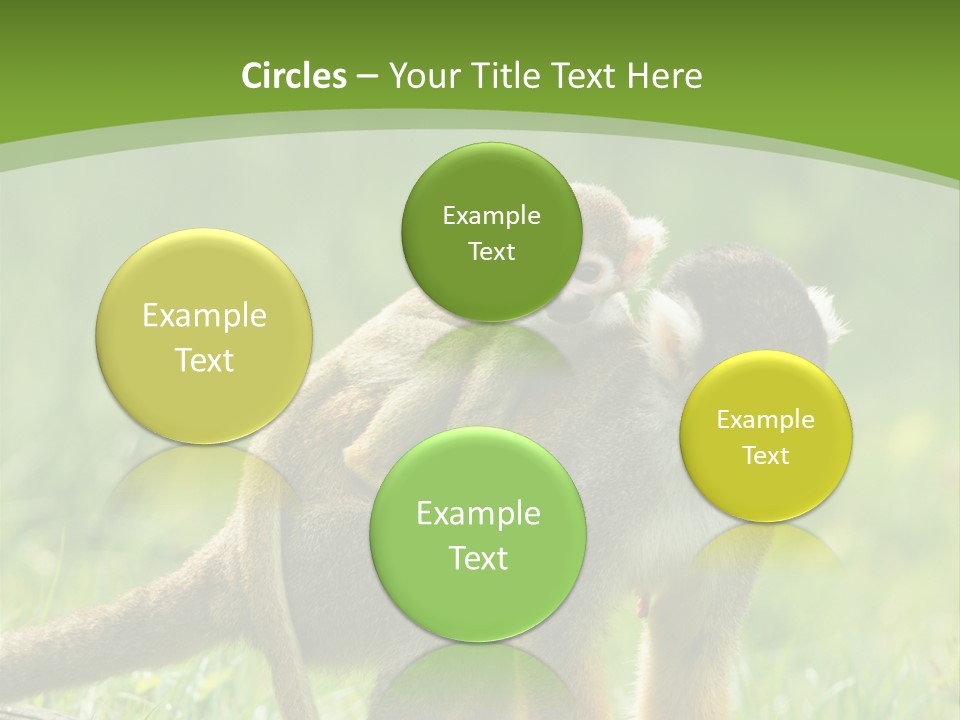 Circles – Your Title Text Here

Example Text

Example Text

Example Text

Example Text